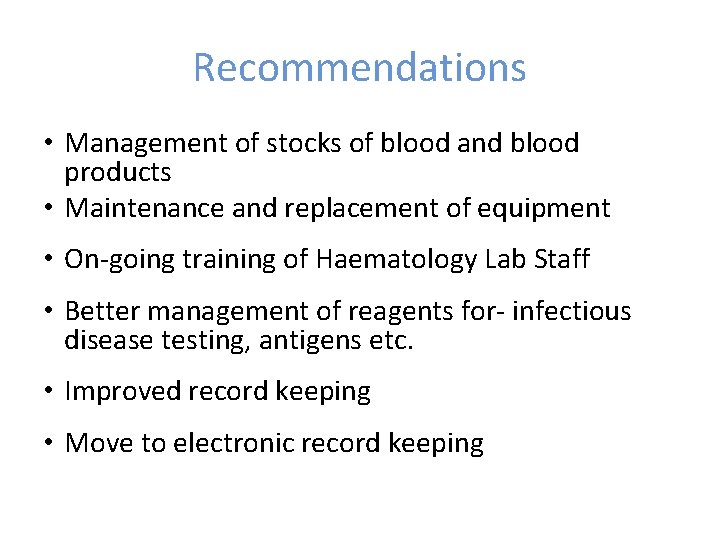 Recommendations

• Management of stocks of blood and blood products
• Maintenance and replacement of equipment
• On-going training of Haematology Lab Staff
• Better management of reagents for- infectious disease testing, antigens etc.
• Improved record keeping
• Move to electronic record keeping